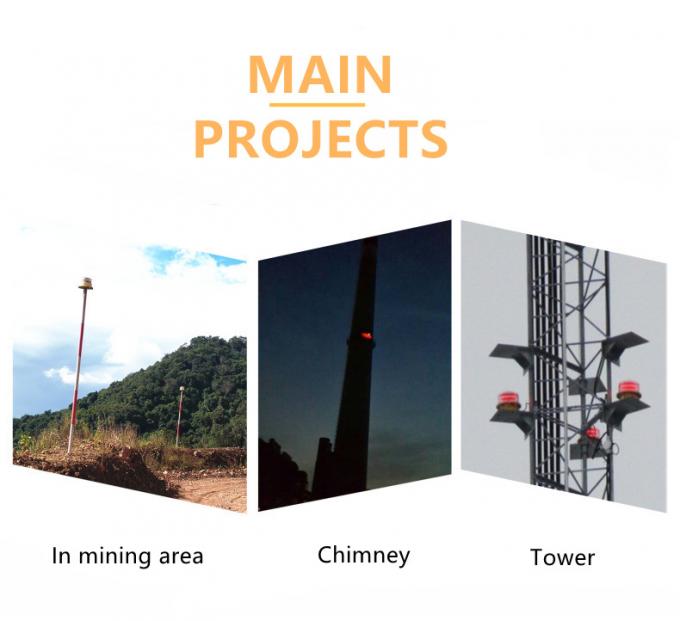 MAIN
PROJECTS

In mining area

Chimney

Tower